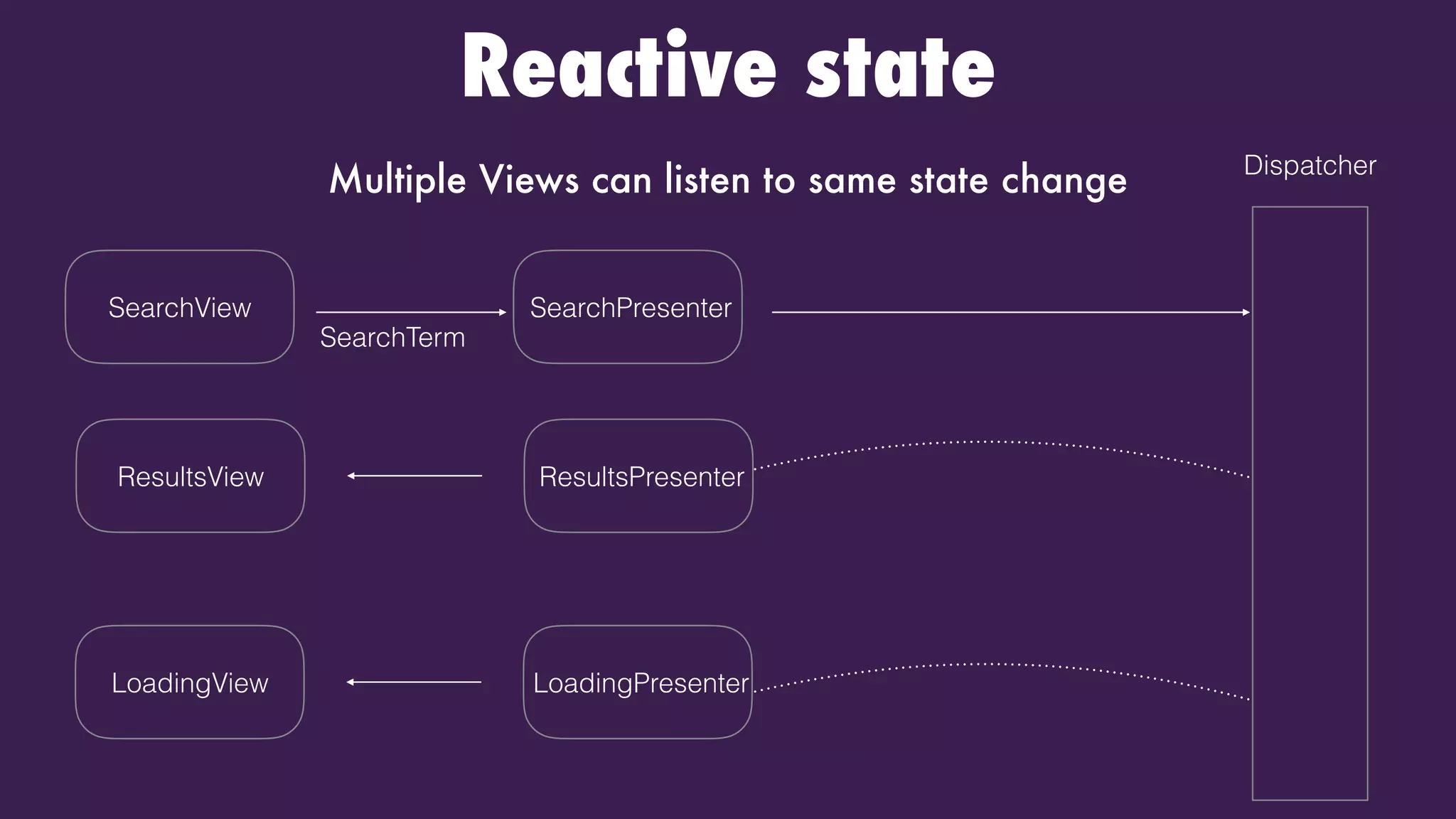 Reactive state

Multiple Views can listen to same state change

Dispatcher

SearchView

SearchTerm

SearchPresenter

ResultsView

ResultsPresenter

LoadingView

LoadingPresenter